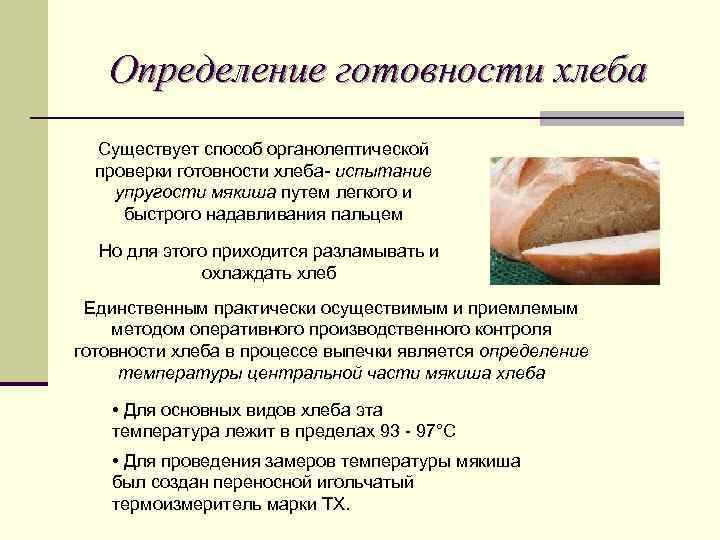 Определение готовности хлеба

Существует способ органолептической проверки готовности хлеба- испытание упругости мякиша путем легкого и быстрого надавливания пальцем

Но для этого приходится разламывать и охлаждать хлеб

Единственным практически осуществимым и приемлемым методом оперативного производственного контроля готовности хлеба в процессе выпечки является определение температуры центральной части мякиша хлеба

• Для основных видов хлеба эта температура лежит в пределах 93 - 97°С

• Для проведения замеров температуры мякиша был создан переносной игольчатый термоизмеритель марки ТХ.